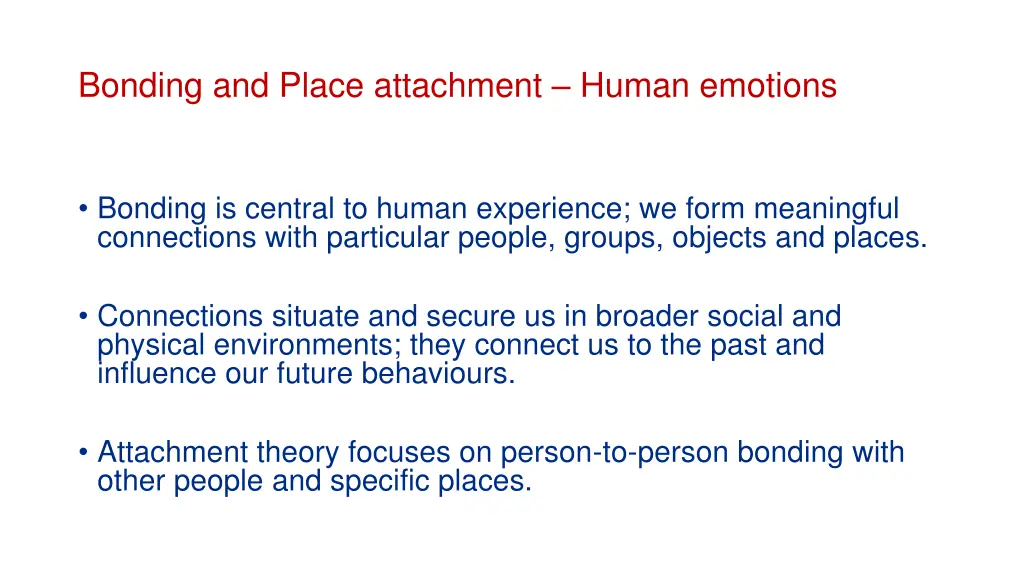 Bonding and Place attachment – Human emotions

• Bonding is central to human experience; we form meaningful connections with particular people, groups, objects and places.

• Connections situate and secure us in broader social and physical environments; they connect us to the past and influence our future behaviours.

• Attachment theory focuses on person-to-person bonding with other people and specific places.